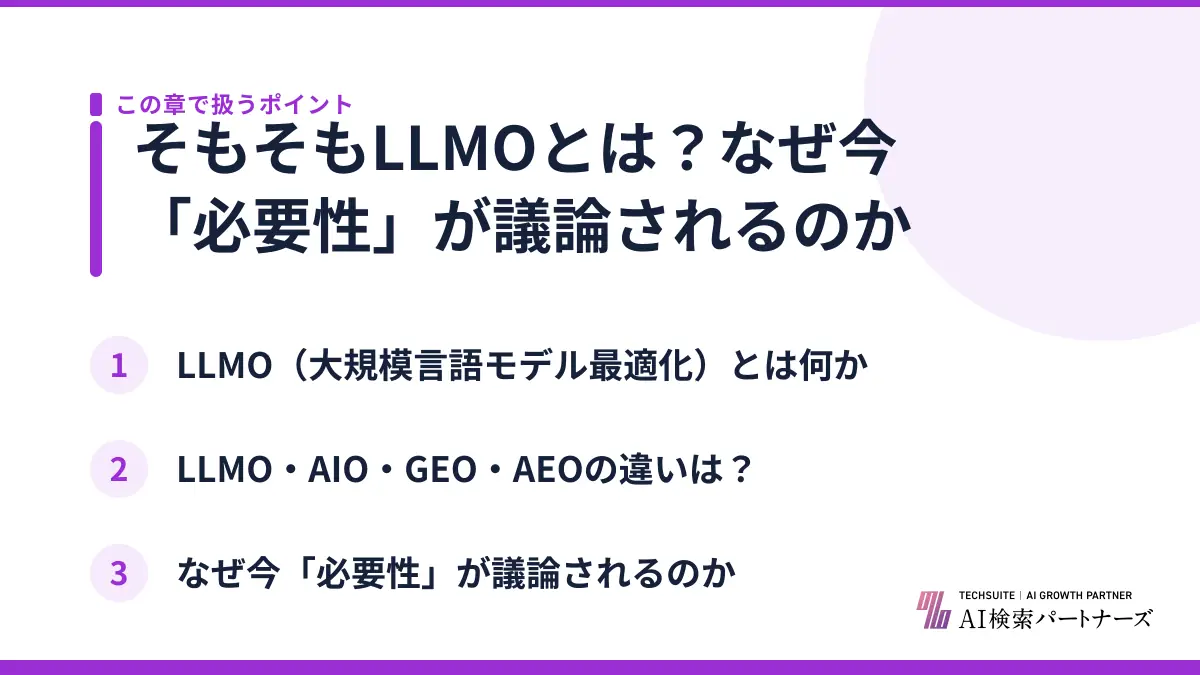 この章で扱うポイント

そもそもLLMOとは？なぜ今「必要性」が議論されるのか

1 LLMO（大規模言語モデル最適化）とは何か

2 LLMO・AIO・GEO・AEOの違いは？

3 なぜ今「必要性」が議論されるのか

TECHSUITE | AI GROWTH PARTNER
AI検索パートナーズ